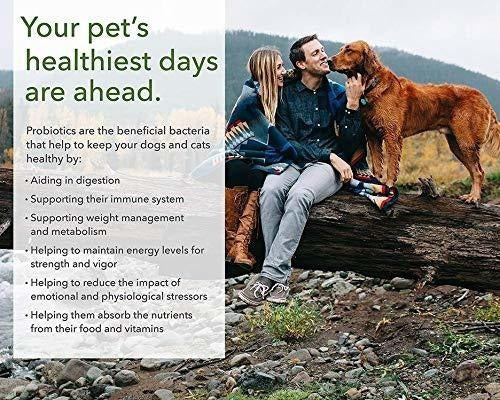 Your pet's healthiest days are ahead.

Probiotics are the beneficial bacteria that help to keep your dogs and cats healthy by:

• Aiding in digestion
• Supporting their immune system
• Supporting weight management and metabolism
• Helping to maintain energy levels for strength and vigor
• Helping to reduce the impact of emotional and physiological stressors
• Helping them absorb the nutrients from their food and vitamins